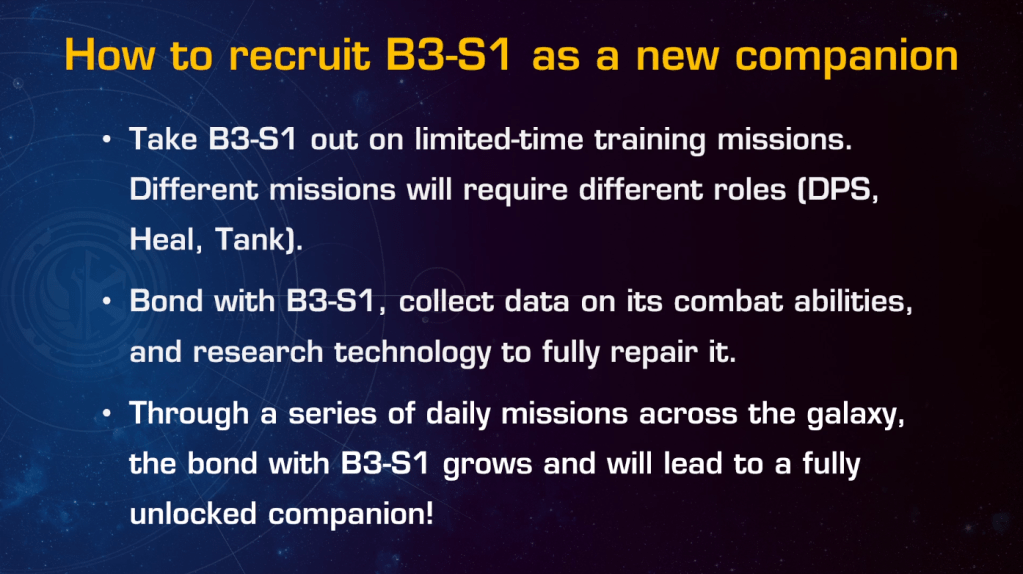 How to recruit B3-S1 as a new companion

• Take B3-S1 out on limited-time training missions. Different missions will require different roles (DPS, Heal, Tank).

• Bond with B3-S1, collect data on its combat abilities, and research technology to fully repair it.

• Through a series of daily missions across the galaxy, the bond with B3-S1 grows and will lead to a fully unlocked companion!